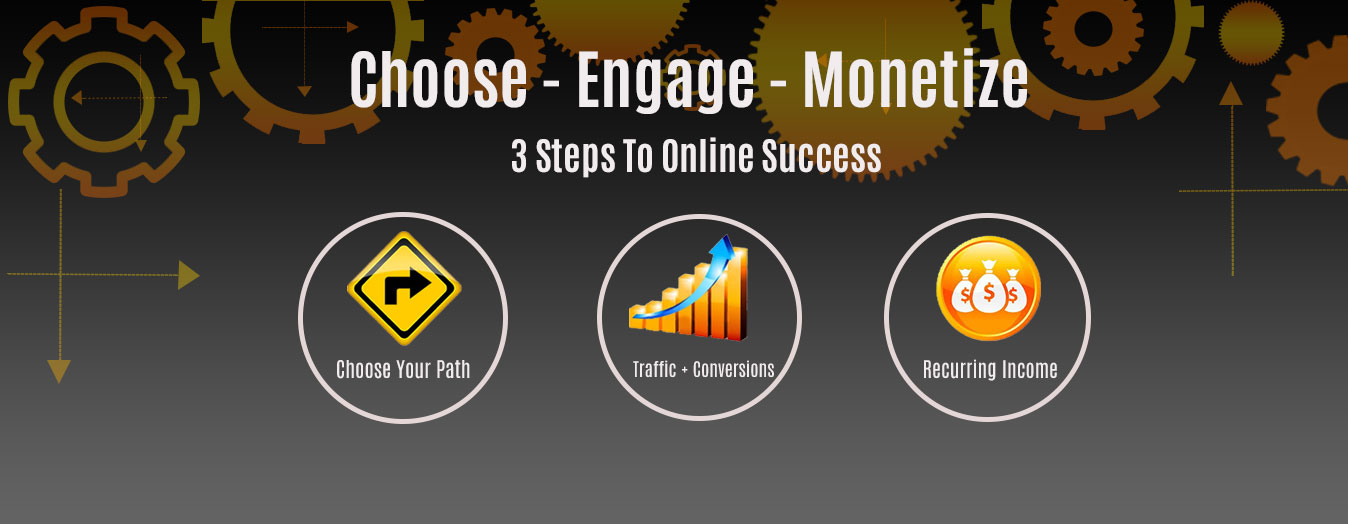 Choose - Engage - Monetize

3 Steps To Online Success

Choose Your Path

Traffic + Conversions

$ $ $

Recurring Income